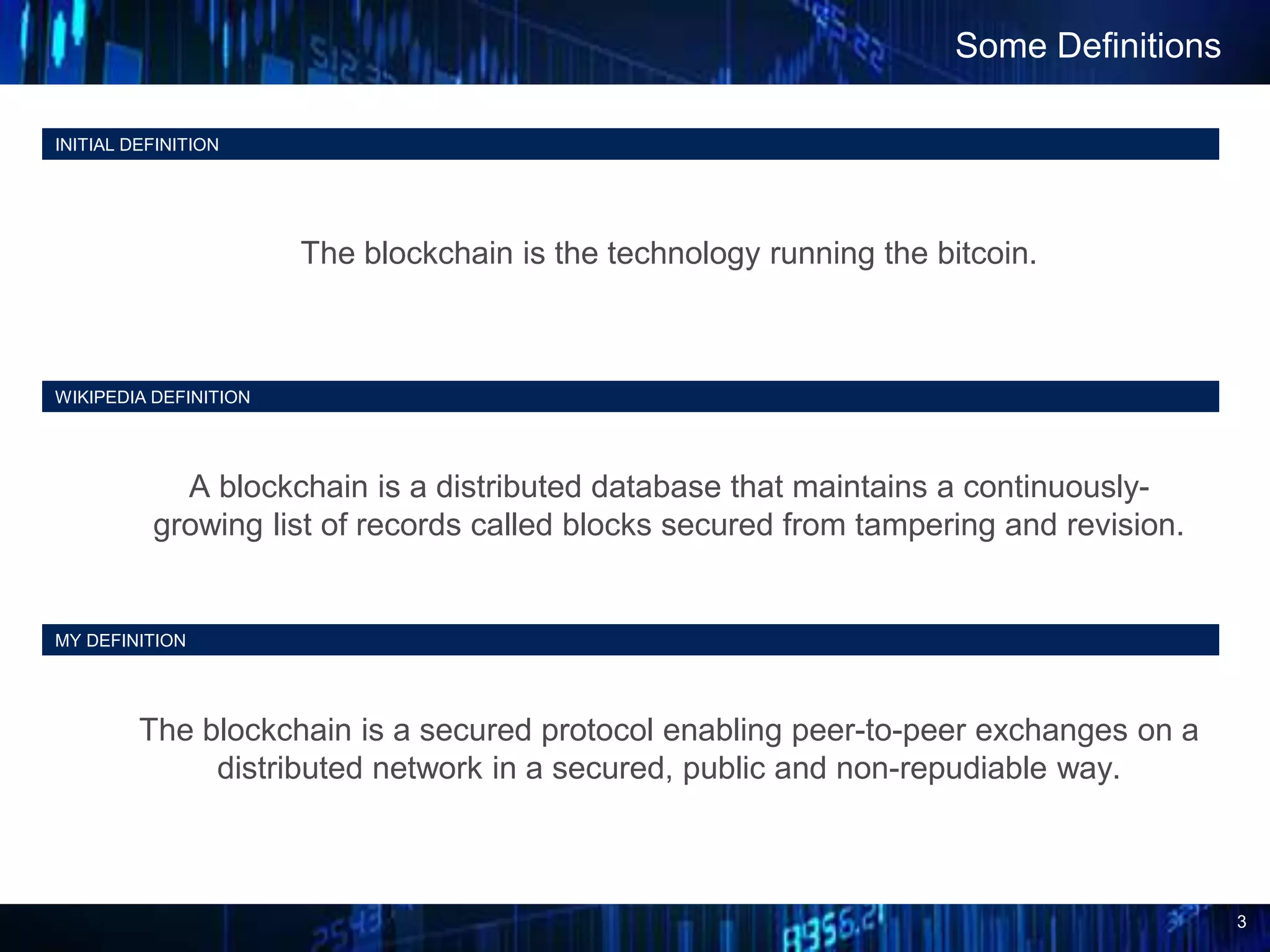 Some Definitions

INITIAL DEFINITION

The blockchain is the technology running the bitcoin.

WIKIPEDIA DEFINITION

A blockchain is a distributed database that maintains a continuously-growing list of records called blocks secured from tampering and revision.

MY DEFINITION

The blockchain is a secured protocol enabling peer-to-peer exchanges on a distributed network in a secured, public and non-repudiable way.

3